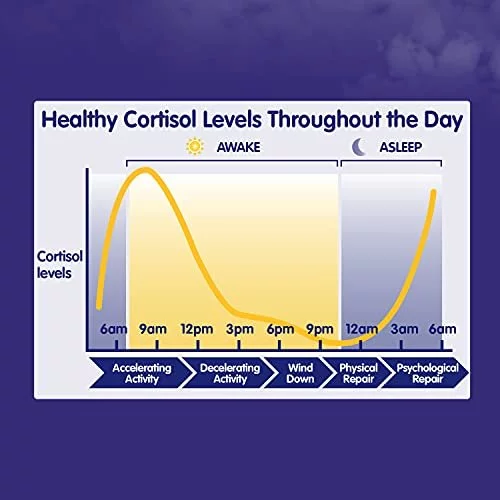 Healthy Cortisol Levels Throughout the Day

AWAKE

ASLEEP

Cortisol levels

6am 9am 12pm 3pm 6pm 9pm 12am 3am 6am

Accelerating Activity

Decelerating Activity

Wind Down

Physical Repair

Psychological Repair